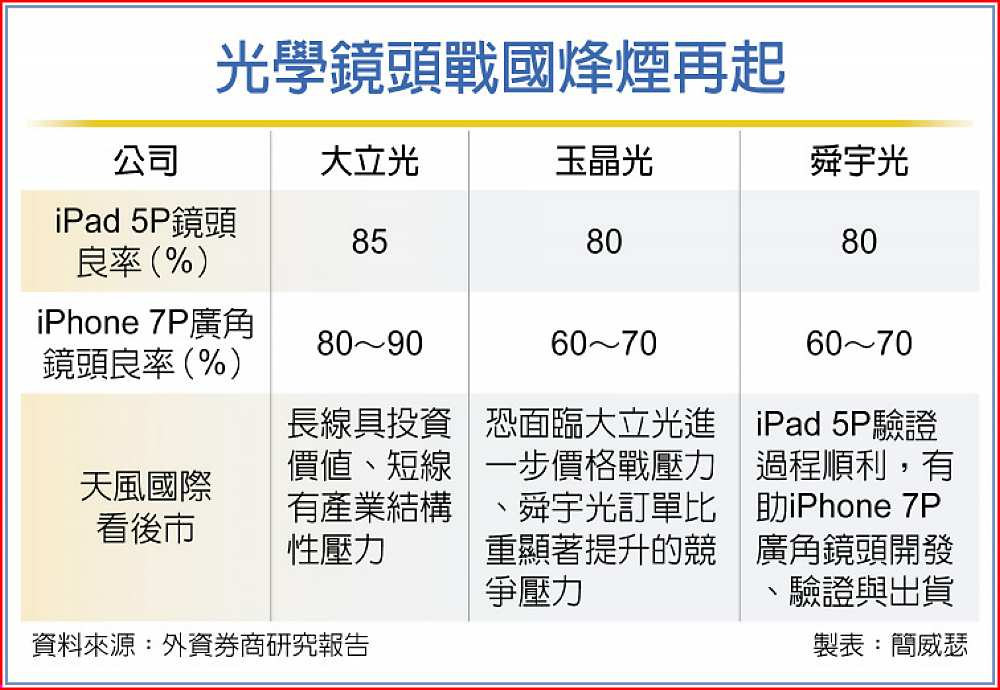 光學鏡頭戰國烽煙再起

| 公司 | 大立光 | 玉晶光 | 舜宇光 |
|---|---|---|---|
| iPad 5P鏡頭良率(%) | 85 | 80 | 80 |
| iPhone 7P廣角鏡頭良率(%) | 80～90 | 60～70 | 60～70 |
| 天風國際看後市 | 長線具投資價值、短線有產業結構性壓力 | 恐面臨大立光進一步價格戰壓力、舜宇光訂單比重顯著提升的競爭壓力 | iPad 5P驗證過程順利，有助iPhone 7P廣角鏡頭開發、驗證與出貨 |

資料來源：外資券商研究報告

製表：簡威瑟